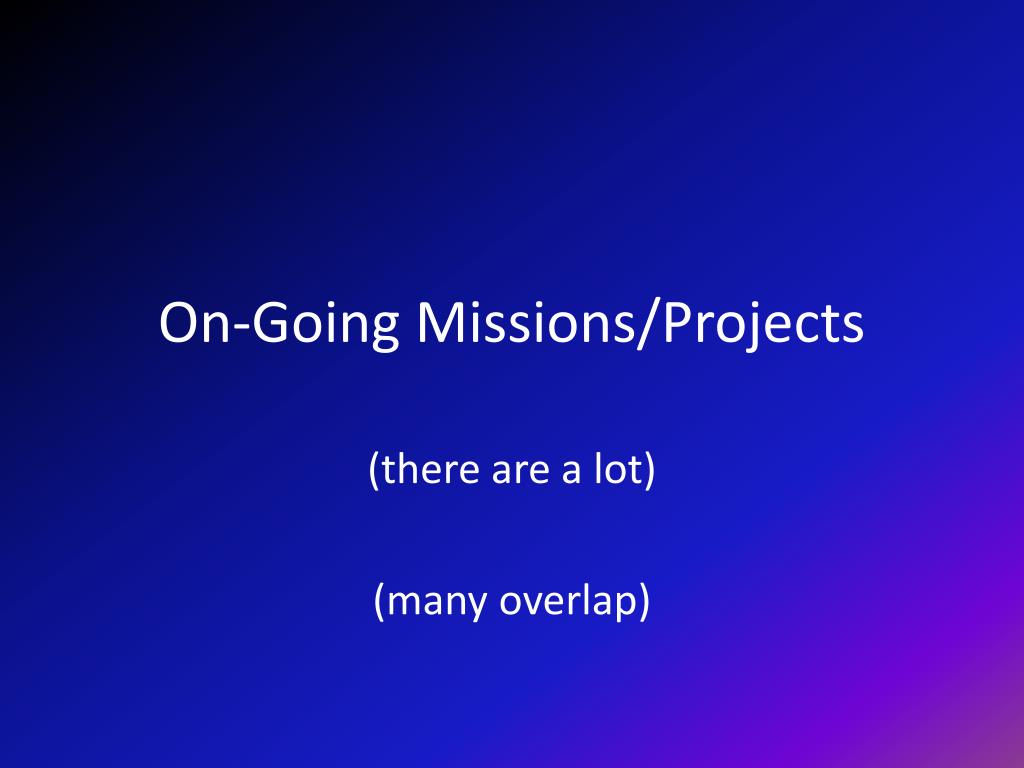 On-Going Missions/Projects

(there are a lot)

(many overlap)